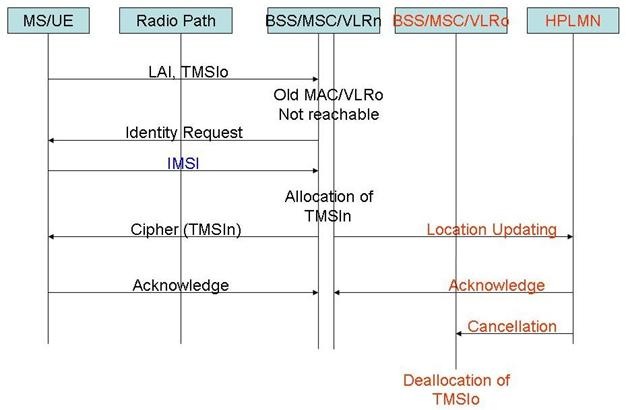 MS/UE

Radio Path

BSS/MSC/VLRn

BSS/MSC/VLRo

HPLMN

LAI, TMSIo

Old MAC/VLRo Not reachable

Identity Request

IMSI

Allocation of TMSIn

Cipher (TMSIn)

Location Updating

Acknowledge

Acknowledge

Cancellation

Deallocation of TMSIo